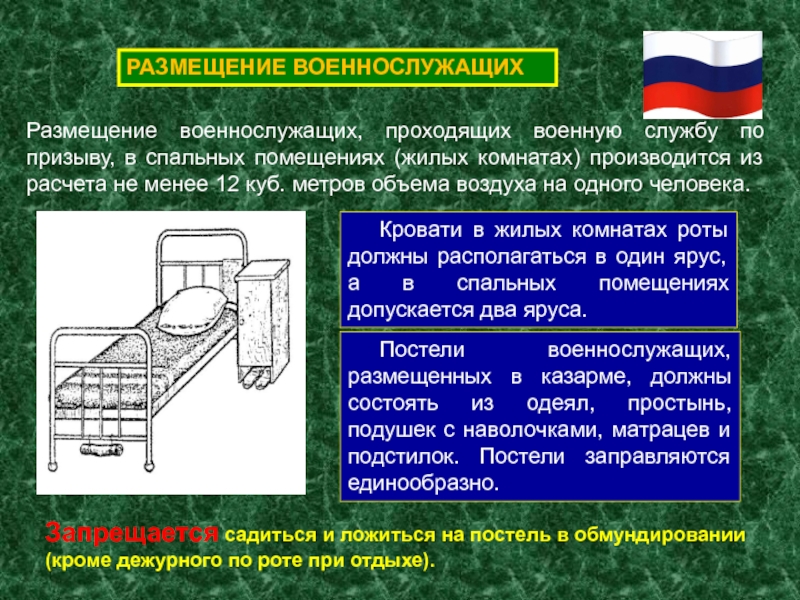 РАЗМЕЩЕНИЕ ВОЕННОСЛУЖАЩИХ

Размещение военнослужащих, проходящих военную службу по призыву, в спальных помещениях (жилых комнатах) производится из расчета не менее 12 куб. метров объема воздуха на одного человека.

Кровати в жилых комнатах роты должны располагаться в один ярус, а в спальных помещениях допускается два яруса.

Постели военнослужащих, размещенных в казарме, должны состоять из одеял, простынь, подушек с наволочками, матрацев и подстилок. Постели заправляются единообразно.

Запрещается садиться и ложиться на постель в обмундировании (кроме дежурного по роте при отдыхе).